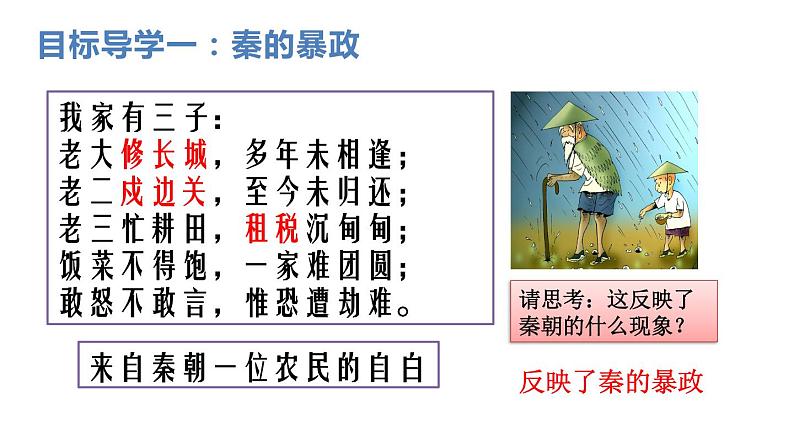 目标导学一：秦的暴政

我家有三子：
老大修长城，多年未相逢；
老二戍边关，至今未归还；
老三忙耕田，租税沉甸甸；
饭菜不得饱，一家难团圆；
敢怒不敢言，惟恐遭劫难。

来自秦朝一位农民的自白

请思考：这反映了秦朝的什么现象？

反映了秦的暴政